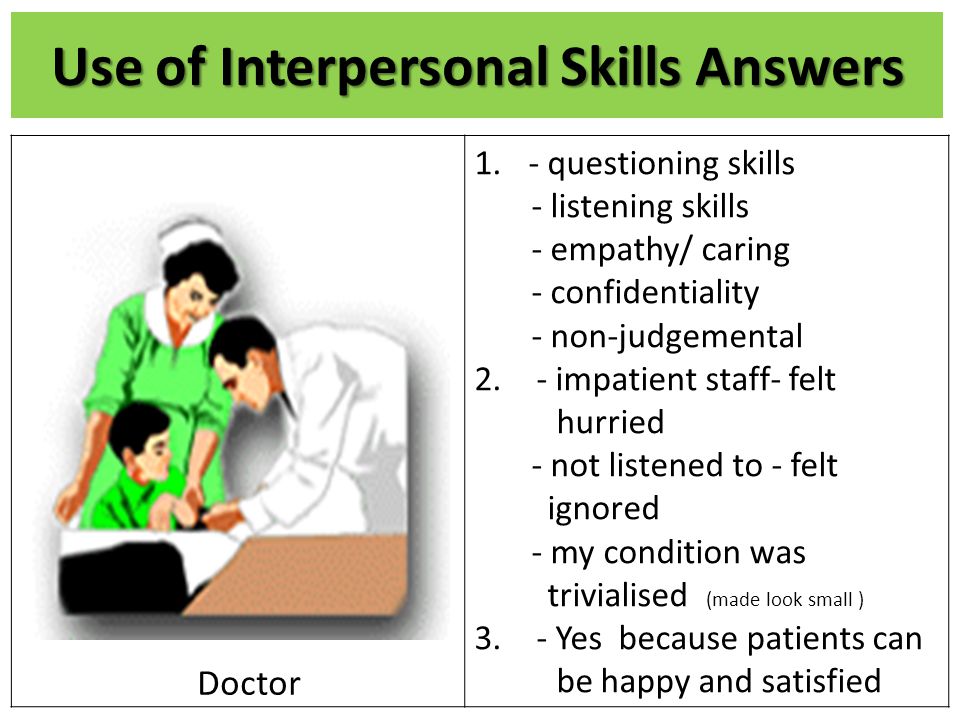 Use of Interpersonal Skills Answers

Doctor

1. - questioning skills
- listening skills
- empathy/ caring
- confidentiality
- non-judgemental
2. - impatient staff- felt hurried
- not listened to - felt ignored
- my condition was trivialised (made look small )
3. - Yes because patients can be happy and satisfied